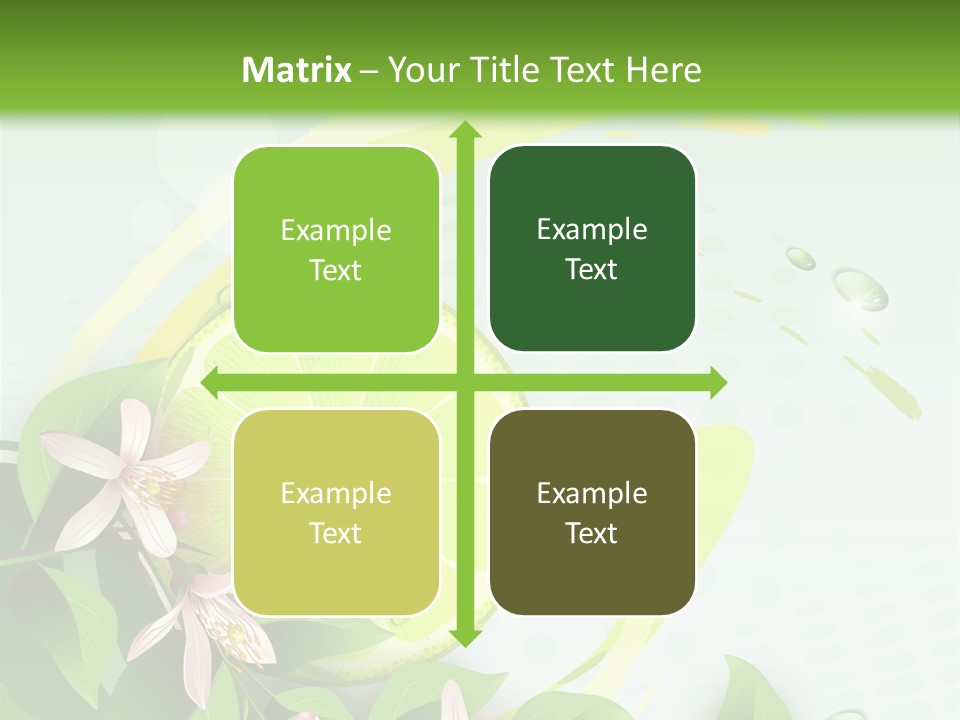 Matrix – Your Title Text Here

Example Text

Example Text

Example Text

Example Text